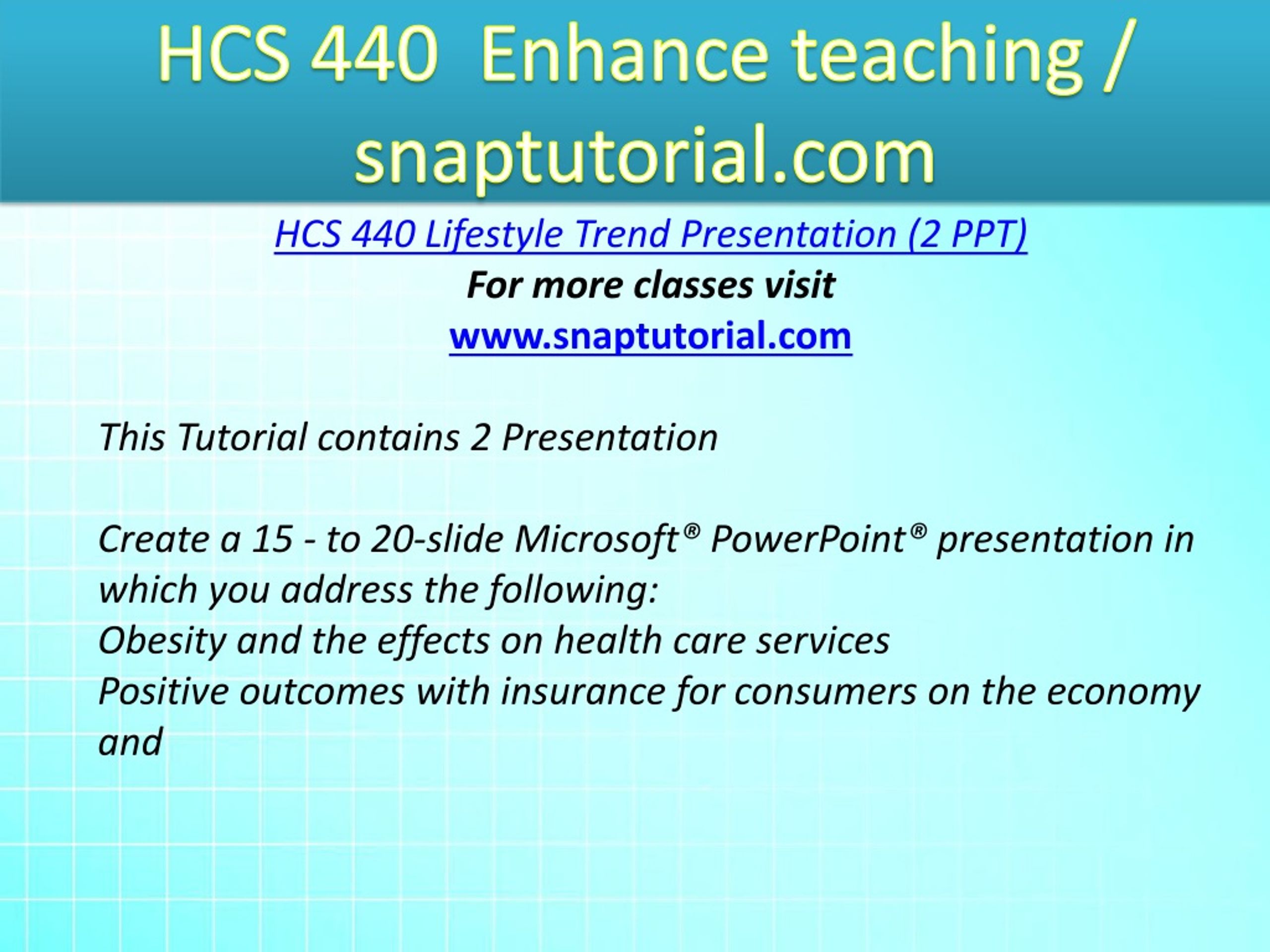 HCS 440 Enhance teaching / snaptutorial.com

HCS 440 Lifestyle Trend Presentation (2 PPT)
For more classes visit
www.snaptutorial.com

This Tutorial contains 2 Presentation

Create a 15 - to 20-slide Microsoft® PowerPoint® presentation in which you address the following:
Obesity and the effects on health care services
Positive outcomes with insurance for consumers on the economy and